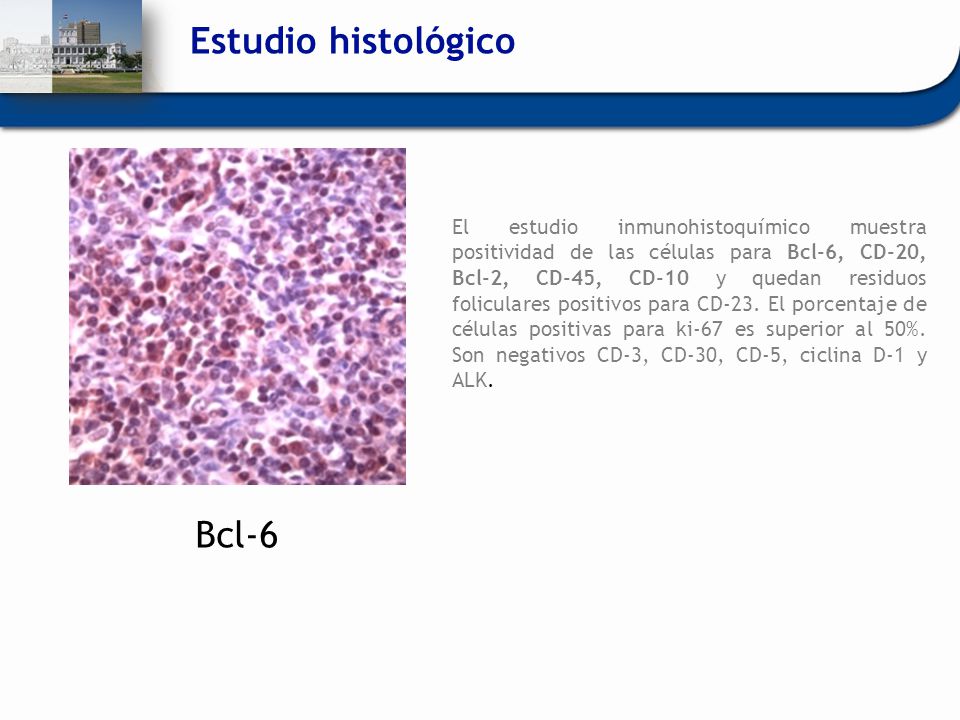 Estudio histológico

El estudio inmunohistoquímico muestra positividad de las células para Bcl-6, CD-20, Bcl-2, CD-45, CD-10 y quedan residuos foliculares positivos para CD-23. El porcentaje de células positivas para ki-67 es superior al 50%. Son negativos CD-3, CD-30, CD-5, ciclina D-1 y ALK.

Bcl-6